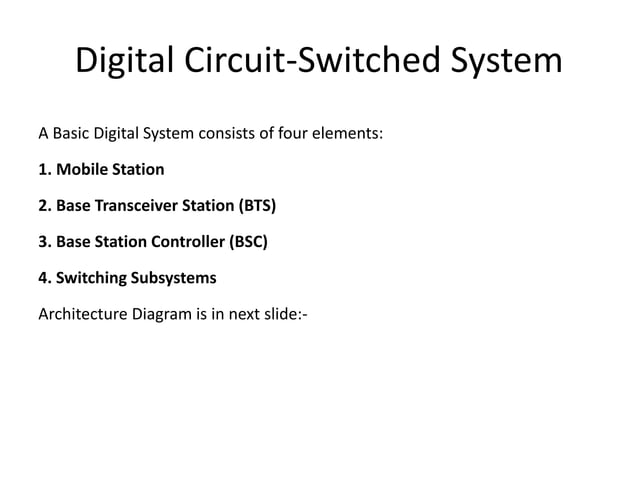 Digital Circuit-Switched System

A Basic Digital System consists of four elements:

1. Mobile Station

2. Base Transceiver Station (BTS)

3. Base Station Controller (BSC)

4. Switching Subsystems

Architecture Diagram is in next slide:-